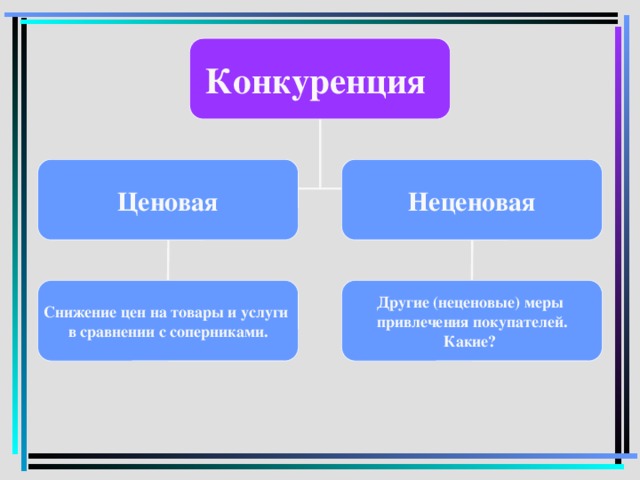 Конкуренция

Ценовая

Неценовая

Снижение цен на товары и услуги в сравнении с соперниками.

Другие (неценовые) меры привлечения покупателей. Какие?